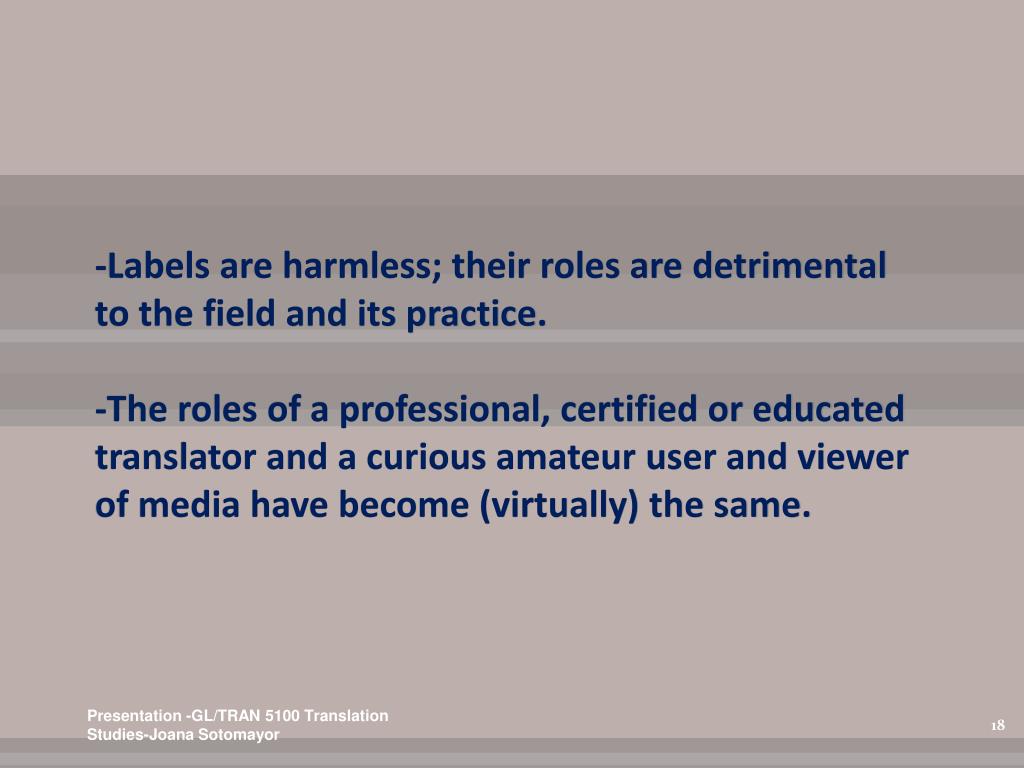 -Labels are harmless; their roles are detrimental to the field and its practice.

-The roles of a professional, certified or educated translator and a curious amateur user and viewer of media have become (virtually) the same.

Presentation -GL/TRAN 5100 Translation Studies-Joana Sotomayor

18